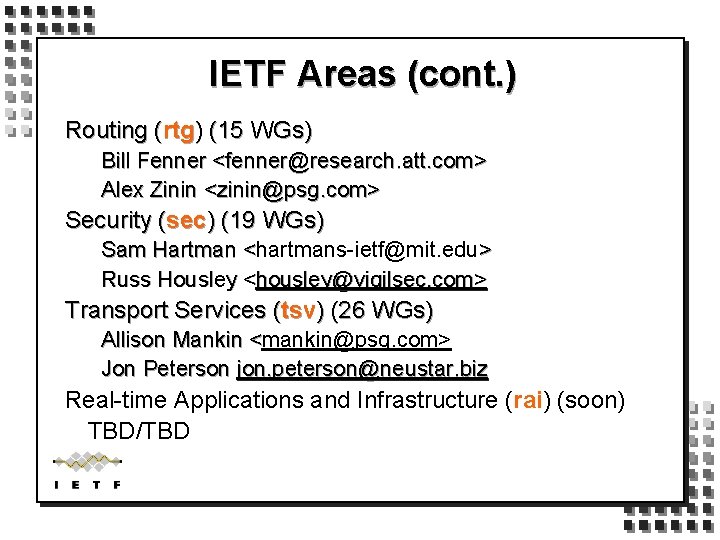 IETF Areas (cont.)

Routing (rtg) (15 WGs)
Bill Fenner <fenner@research.att.com>
Alex Zinin <zinin@psg.com>

Security (sec) (19 WGs)
Sam Hartman <hartmans-ietf@mit.edu>
Russ Housley <housley@vigilsec.com>

Transport Services (tsv) (26 WGs)
Allison Mankin <mankin@psg.com>
Jon Peterson jon.peterson@neustar.biz

Real-time Applications and Infrastructure (rai) (soon)
TBD/TBD

IETF